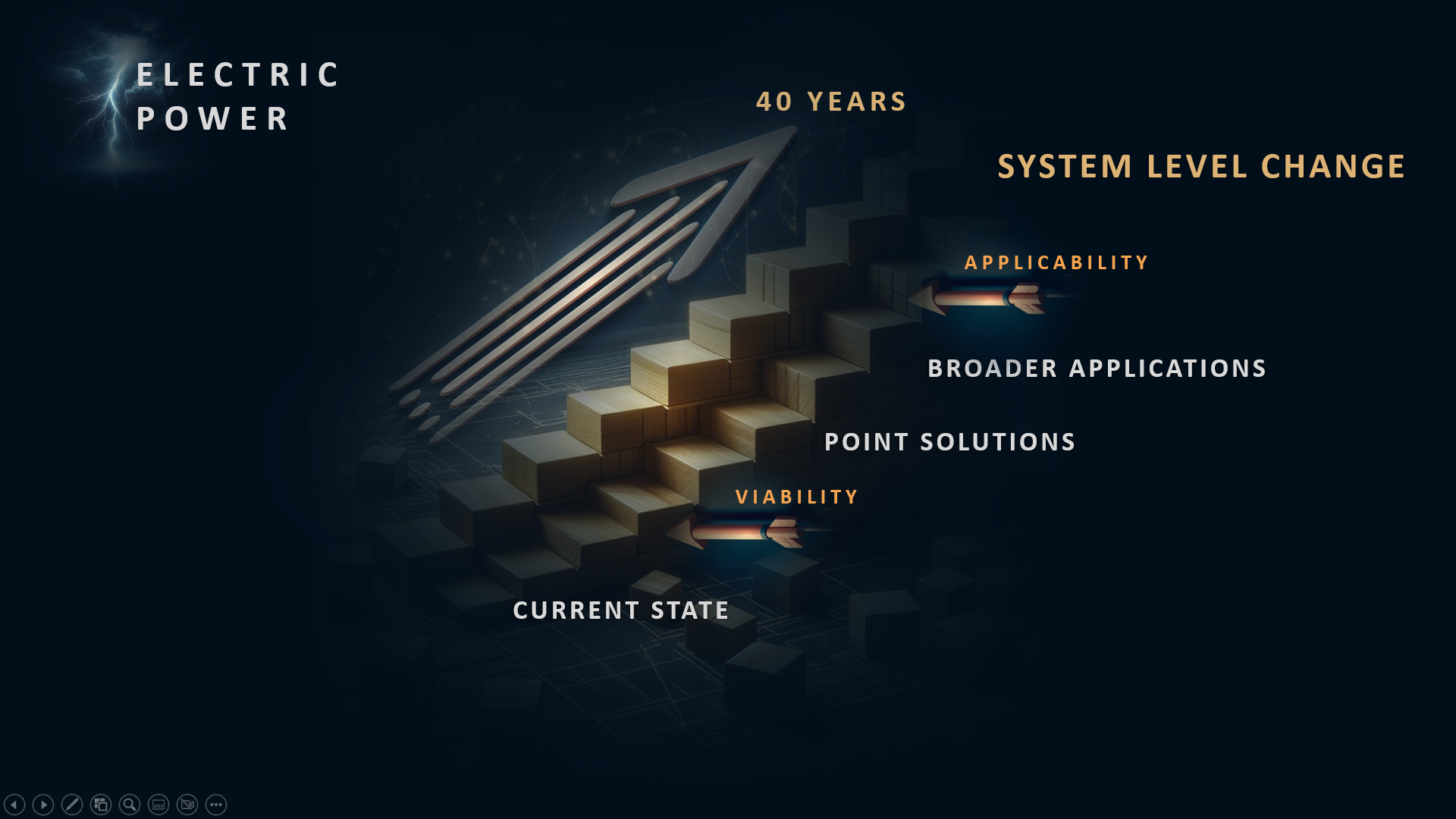 ELECTRIC
POWER

40 YEARS

SYSTEM LEVEL CHANGE

APPLICABILITY

BROADER APPLICATIONS

POINT SOLUTIONS

VIABILITY

CURRENT STATE